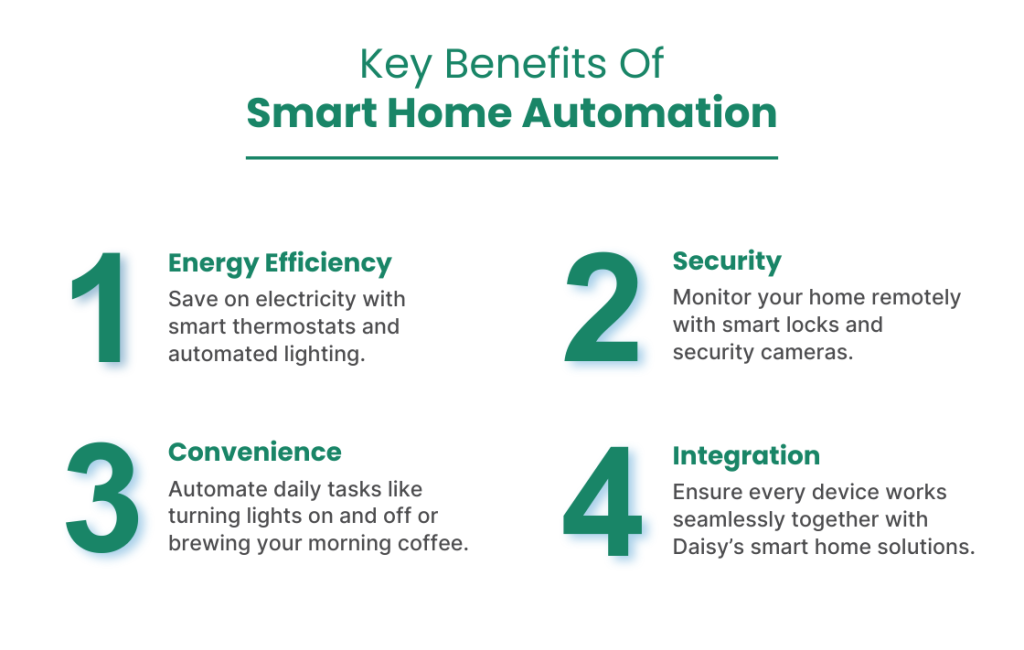 Key Benefits Of
Smart Home Automation

1
Energy Efficiency
Save on electricity with smart thermostats and automated lighting.

2
Security
Monitor your home remotely with smart locks and security cameras.

3
Convenience
Automate daily tasks like turning lights on and off or brewing your morning coffee.

4
Integration
Ensure every device works seamlessly together with Daisy's smart home solutions.